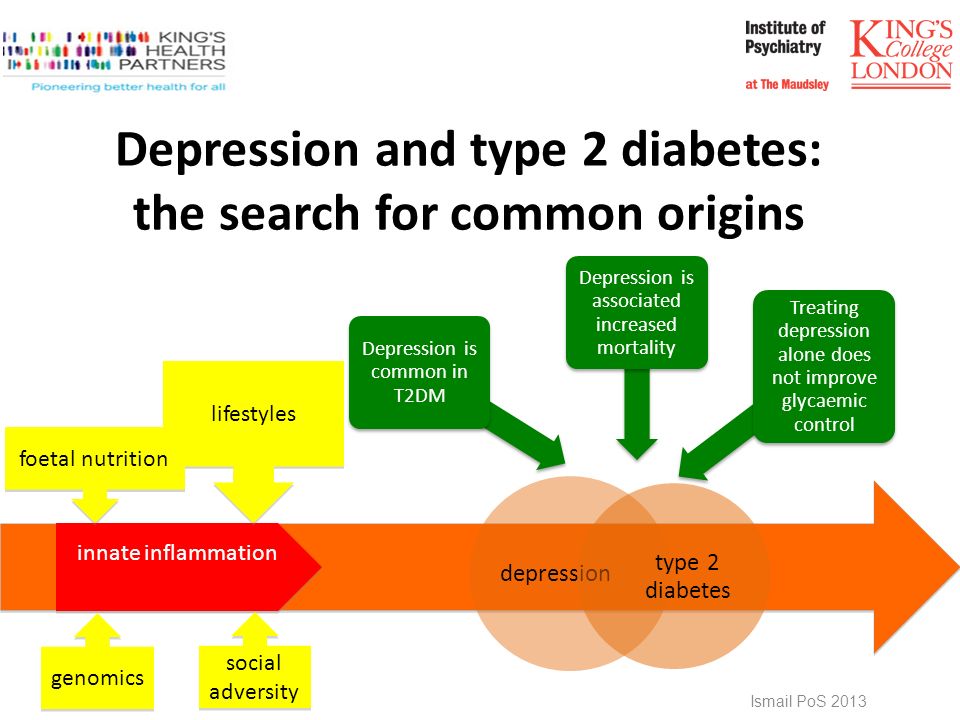 KING'S HEALTH PARTNERS
Pioneering better health for all

Institute of Psychiatry
at The Maudsley

KING'S College LONDON

Depression and type 2 diabetes: the search for common origins

Depression is common in T2DM

Depression is associated increased mortality

Treating depression alone does not improve glycaemic control

lifestyles

foetal nutrition

innate inflammation

depression

type 2 diabetes

genomics

social adversity

Ismail PoS 2013